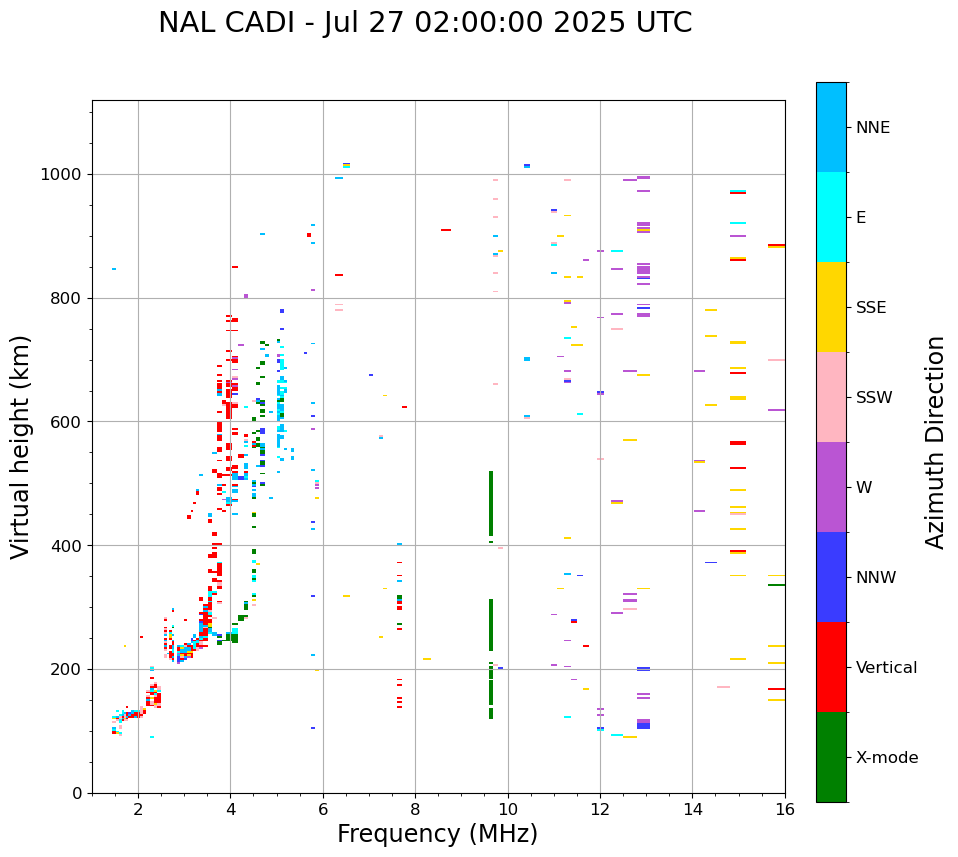 NAL CADI - Jul 27 02:00:00 2025 UTC

Virtual height (km)

1000
800
600
400
200
0

2
4
6
8
10
12
14
16

Frequency (MHz)

NNE
E
SSE
SSW
W
NNW
Vertical
X-mode

Azimuth Direction